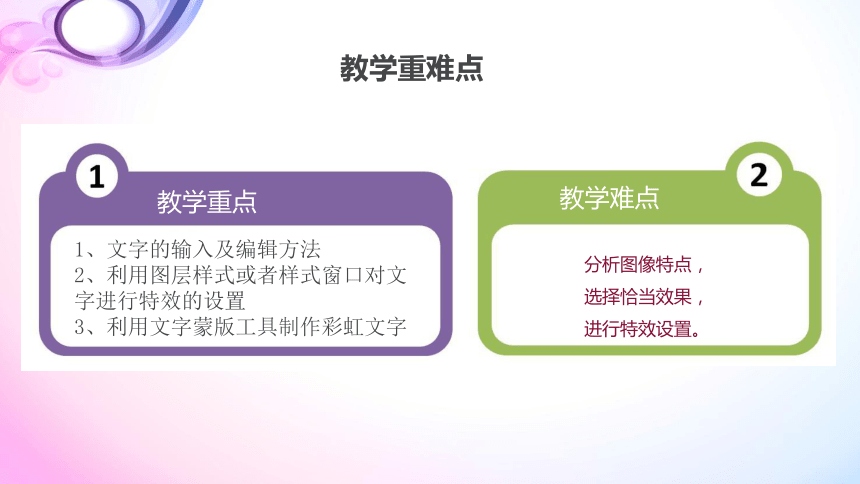 教学重难点

1

教学重点

1、文字的输入及编辑方法
2、利用图层样式或者样式窗口对文字进行特效的设置
3、利用文字蒙版工具制作彩虹文字

2

教学难点

分析图像特点，
选择恰当效果，
进行特效设置。